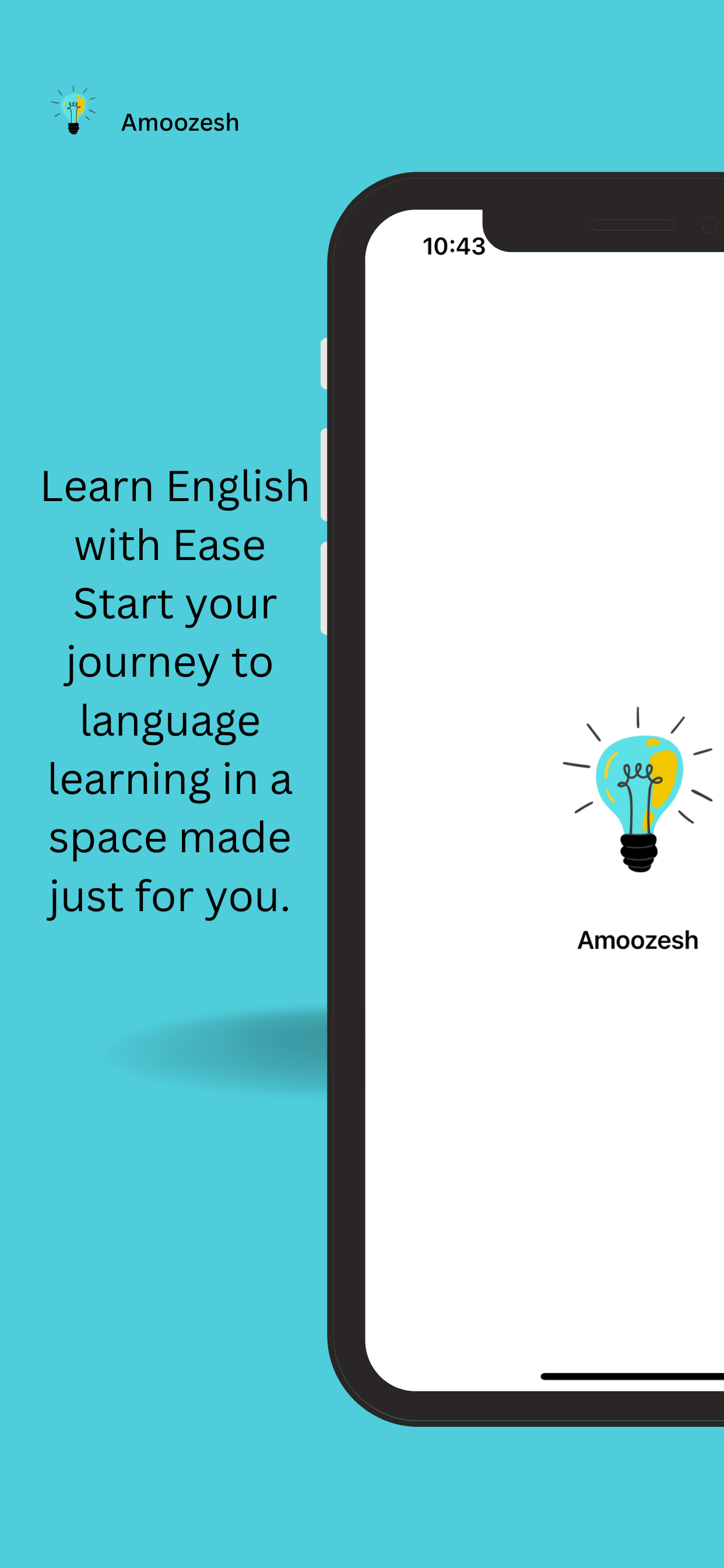 Amoozesh

Learn English with Ease Start your journey to language learning in a space made just for you.

10:43

Amoozesh